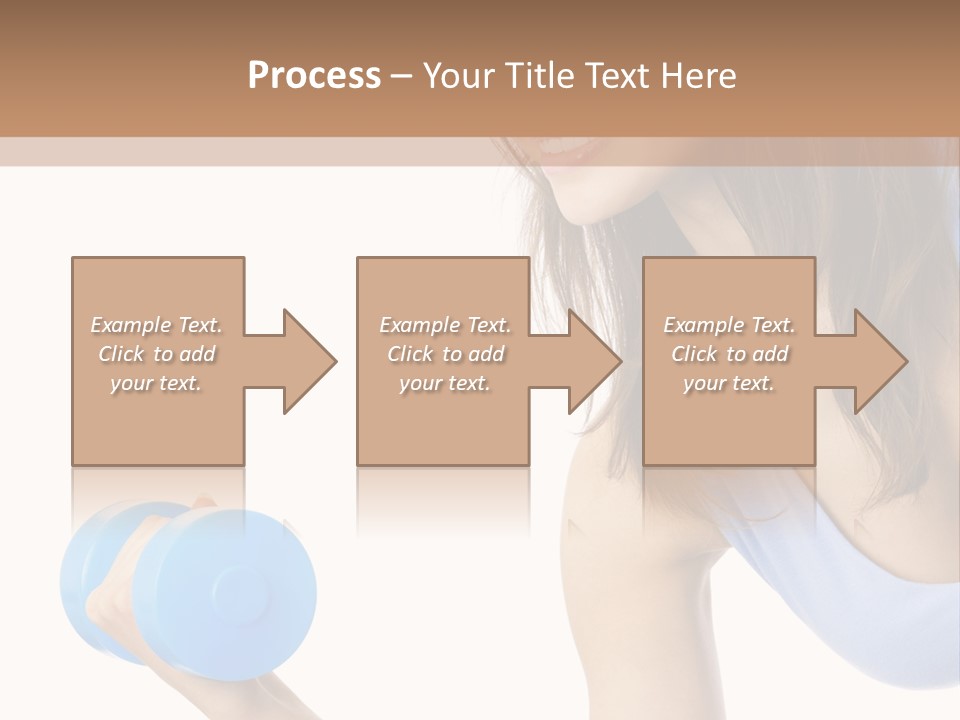 Process – Your Title Text Here

Example Text. Click to add your text.

Example Text. Click to add your text.

Example Text. Click to add your text.